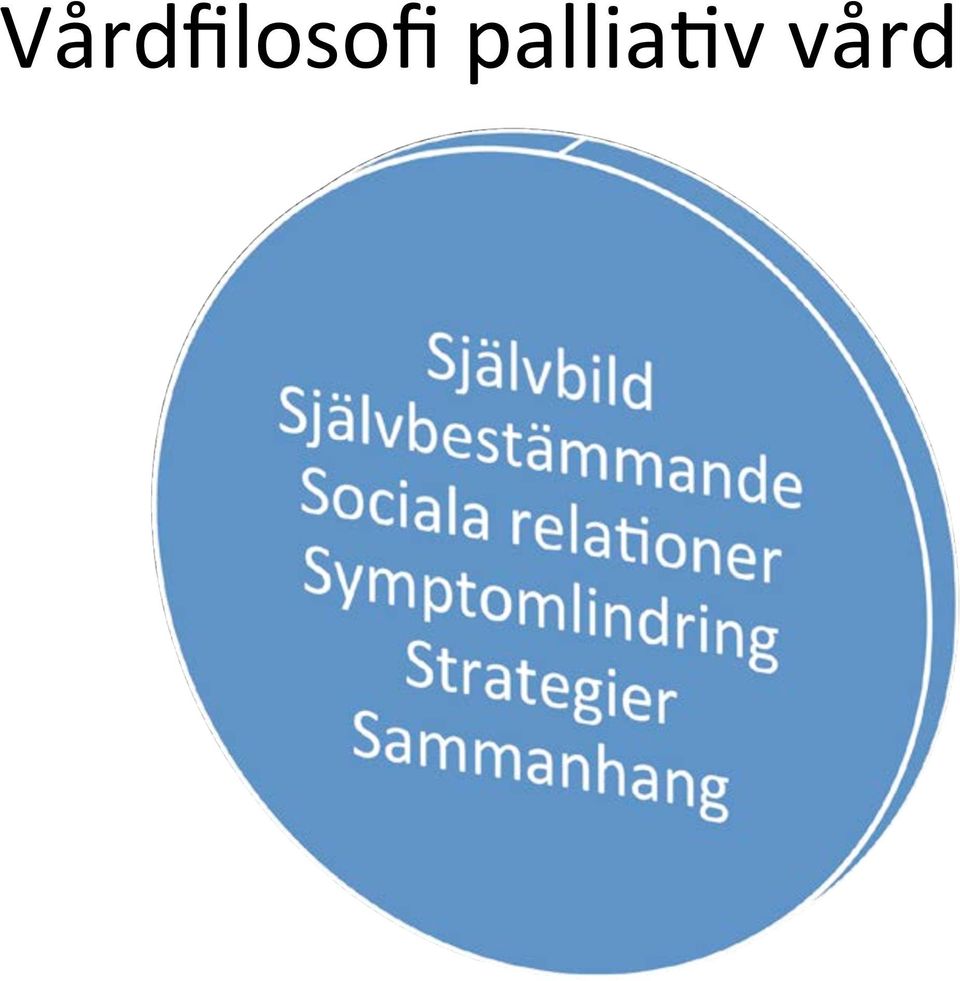 Vårdfilosofi palliativ vård

Självbild
Självbestämmande
Sociala relationer
Symptomlindring
Strategier
Sammanhang